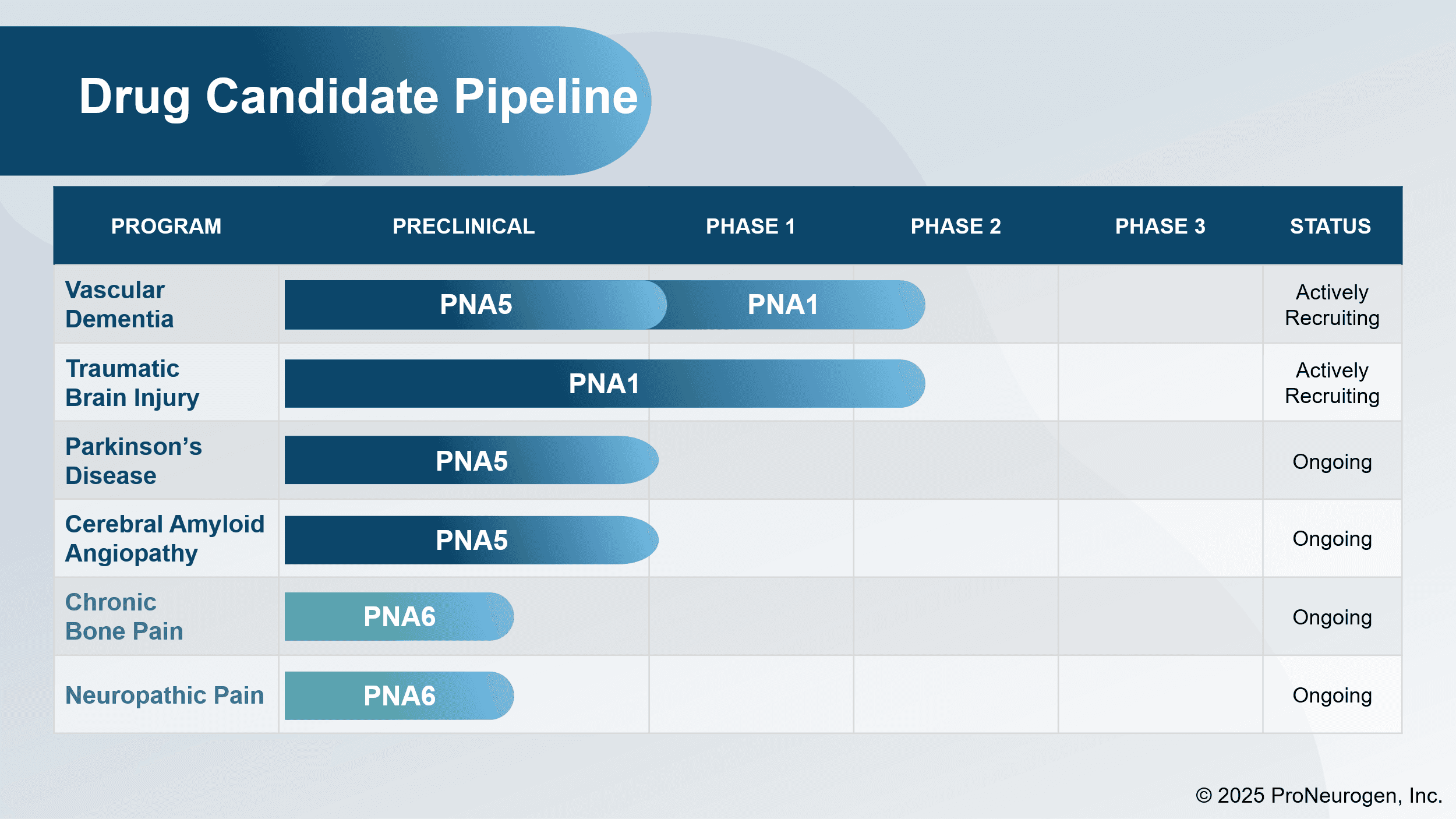 Drug Candidate Pipeline

| PROGRAM | PRECLINICAL | PHASE 1 | PHASE 2 | PHASE 3 | STATUS |
|---|---|---|---|---|---|
| Vascular Dementia | PNA5 | PNA1 | | | Actively Recruiting |
| Traumatic Brain Injury | PNA1 | | | | Actively Recruiting |
| Parkinson’s Disease | PNA5 | | | | Ongoing |
| Cerebral Amyloid Angiopathy | PNA5 | | | | Ongoing |
| Chronic Bone Pain | PNA6 | | | | Ongoing |
| Neuropathic Pain | PNA6 | | | | Ongoing |

© 2025 ProNeurogen, Inc.